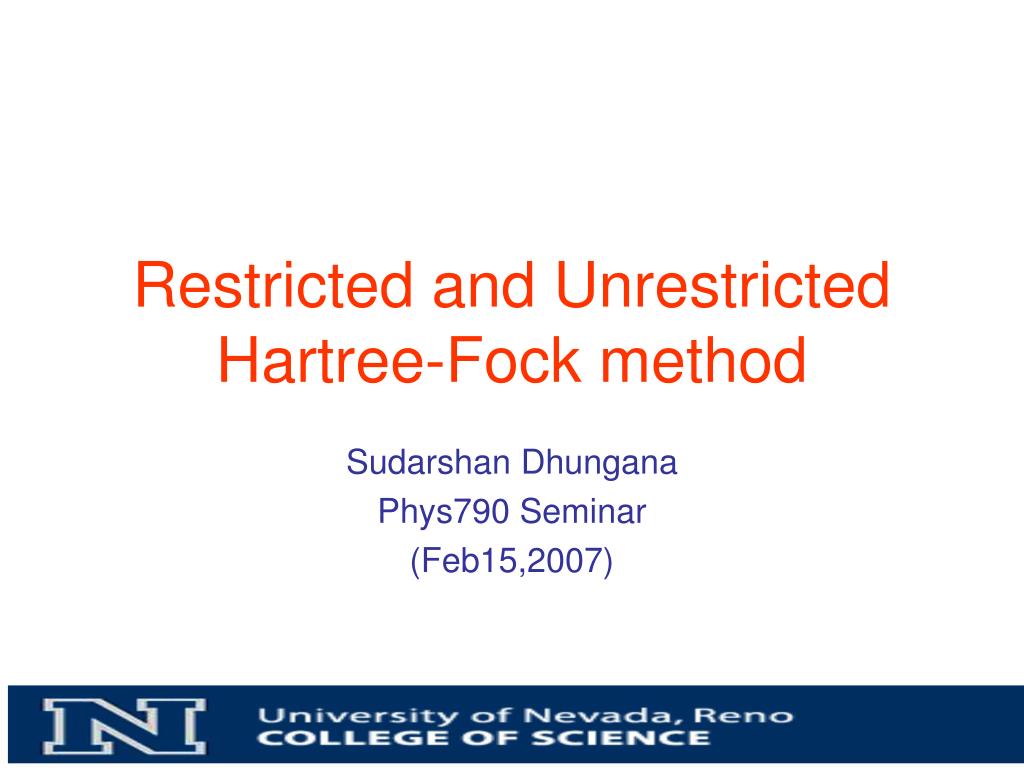 Restricted and Unrestricted Hartree-Fock method

Sudarshan Dhungana
Phys790 Seminar
(Feb15,2007)

N
University of Nevada, Reno
COLLEGE OF SCIENCE